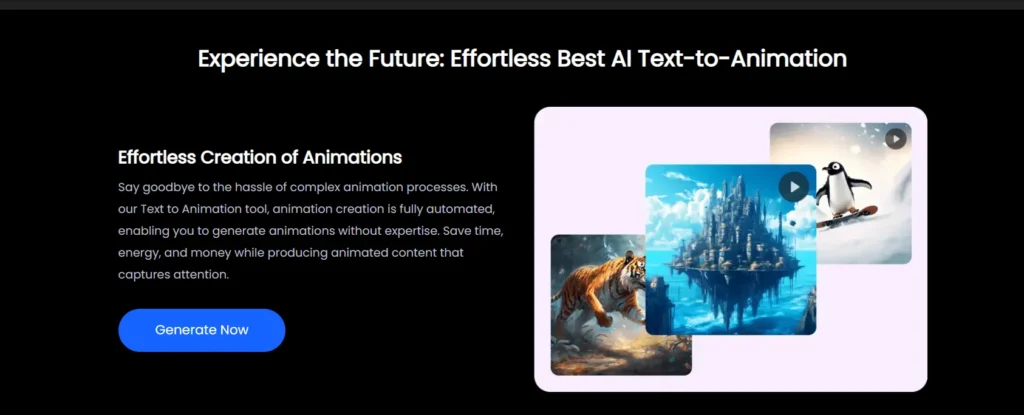 Experience the Future: Effortless Best AI Text-to-Animation

Effortless Creation of Animations

Say goodbye to the hassle of complex animation processes. With our Text to Animation tool, animation creation is fully automated, enabling you to generate animations without expertise. Save time, energy, and money while producing animated content that captures attention.

Generate Now